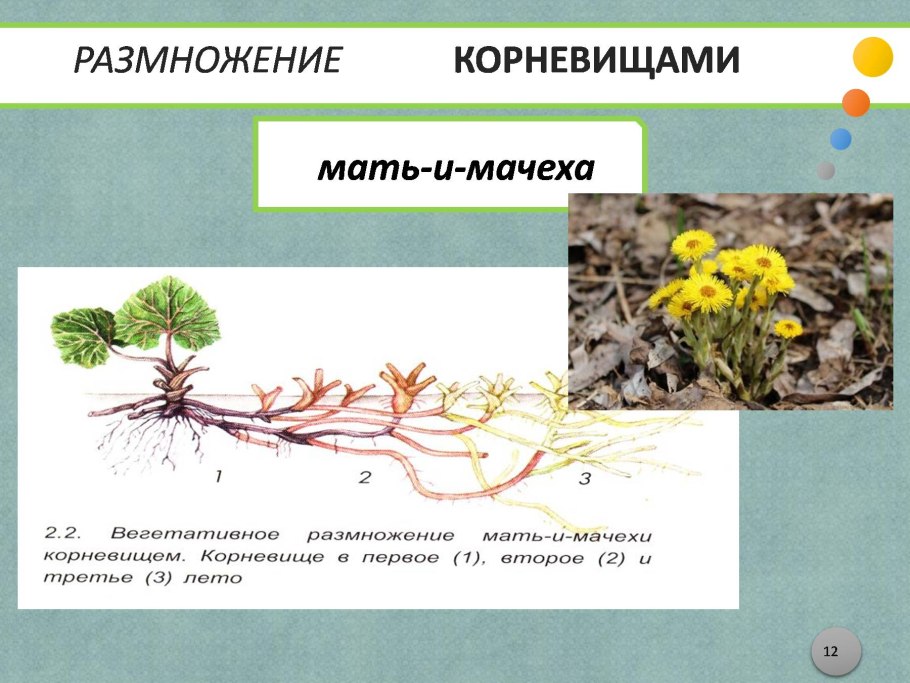 РАЗМНОЖЕНИЕ КОРНЕВИЩАМИ

мать-и-мачеха

1

2

3

2.2. Вегетативное размножение мать-и-мачехи корневищем. Корневище в первое (1), второе (2) и третье (3) лето

12